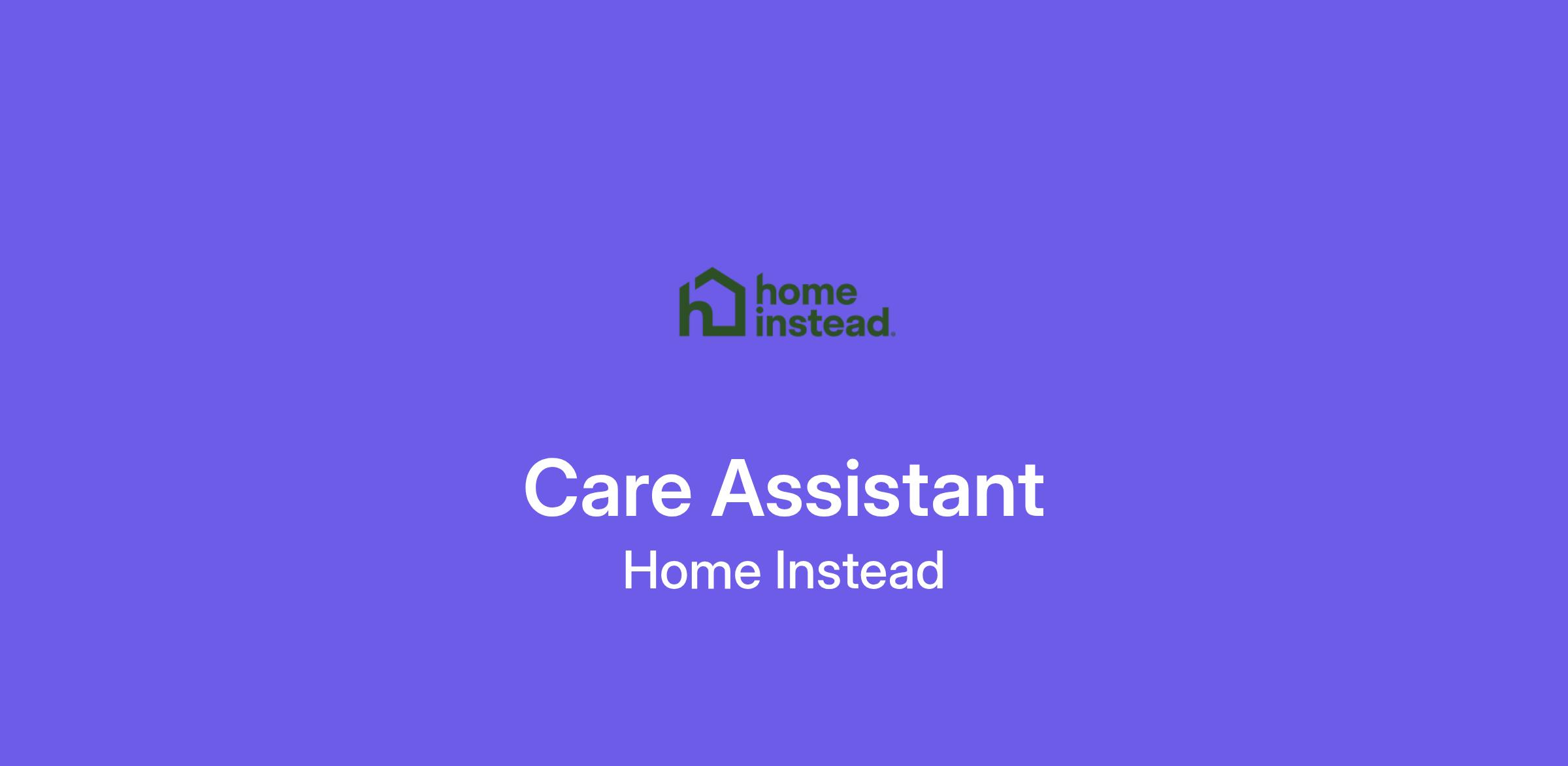 home instead.

Care Assistant
Home Instead